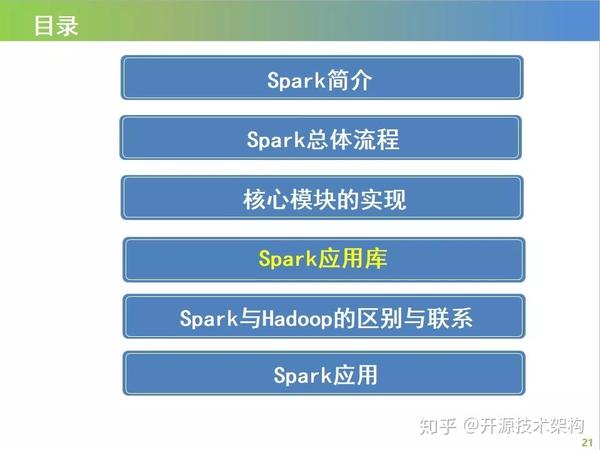 目录

Spark简介

Spark总体流程

核心模块的实现

Spark应用库

Spark与Hadoop的区别与联系

Spark应用

知乎 @开源技术架构

21